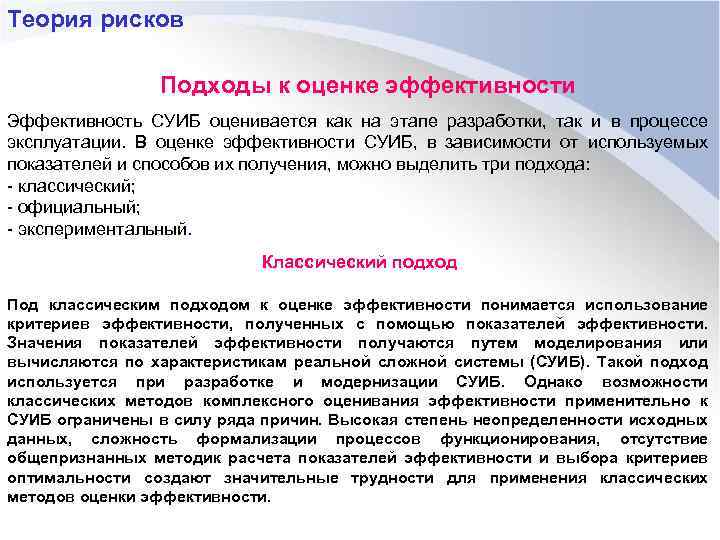 Теория рисков

Подходы к оценке эффективности

Эффективность СУИБ оценивается как на этапе разработки, так и в процессе эксплуатации. В оценке эффективности СУИБ, в зависимости от используемых показателей и способов их получения, можно выделить три подхода:
- классический;
- официальный;
- экспериментальный.

Классический подход

Под классическим подходом к оценке эффективности понимается использование критериев эффективности, полученных с помощью показателей эффективности. Значения показателей эффективности получаются путем моделирования или вычисляются по характеристикам реальной сложной системы (СУИБ). Такой подход используется при разработке и модернизации СУИБ. Однако возможности классических методов комплексного оценивания эффективности применительно к СУИБ ограничены в силу ряда причин. Высокая степень неопределенности исходных данных, сложность формализации процессов функционирования, отсутствие общепризнанных методик расчета показателей эффективности и выбора критериев оптимальности создают значительные трудности для применения классических методов оценки эффективности.